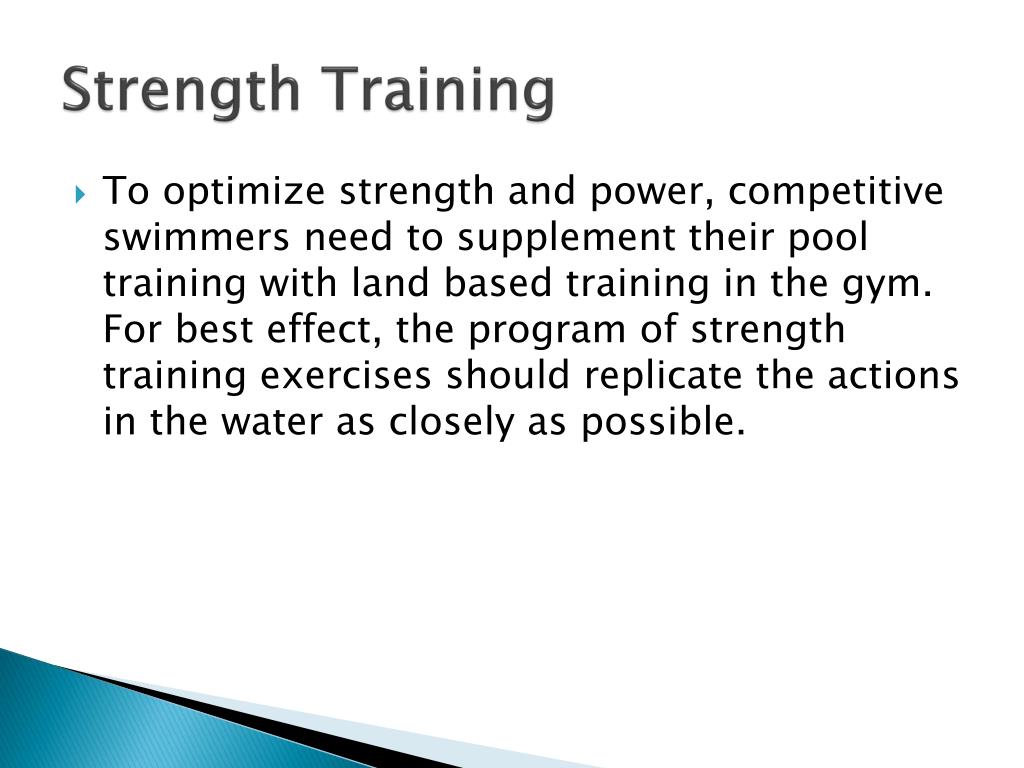 Strength Training

To optimize strength and power, competitive swimmers need to supplement their pool training with land based training in the gym. For best effect, the program of strength training exercises should replicate the actions in the water as closely as possible.